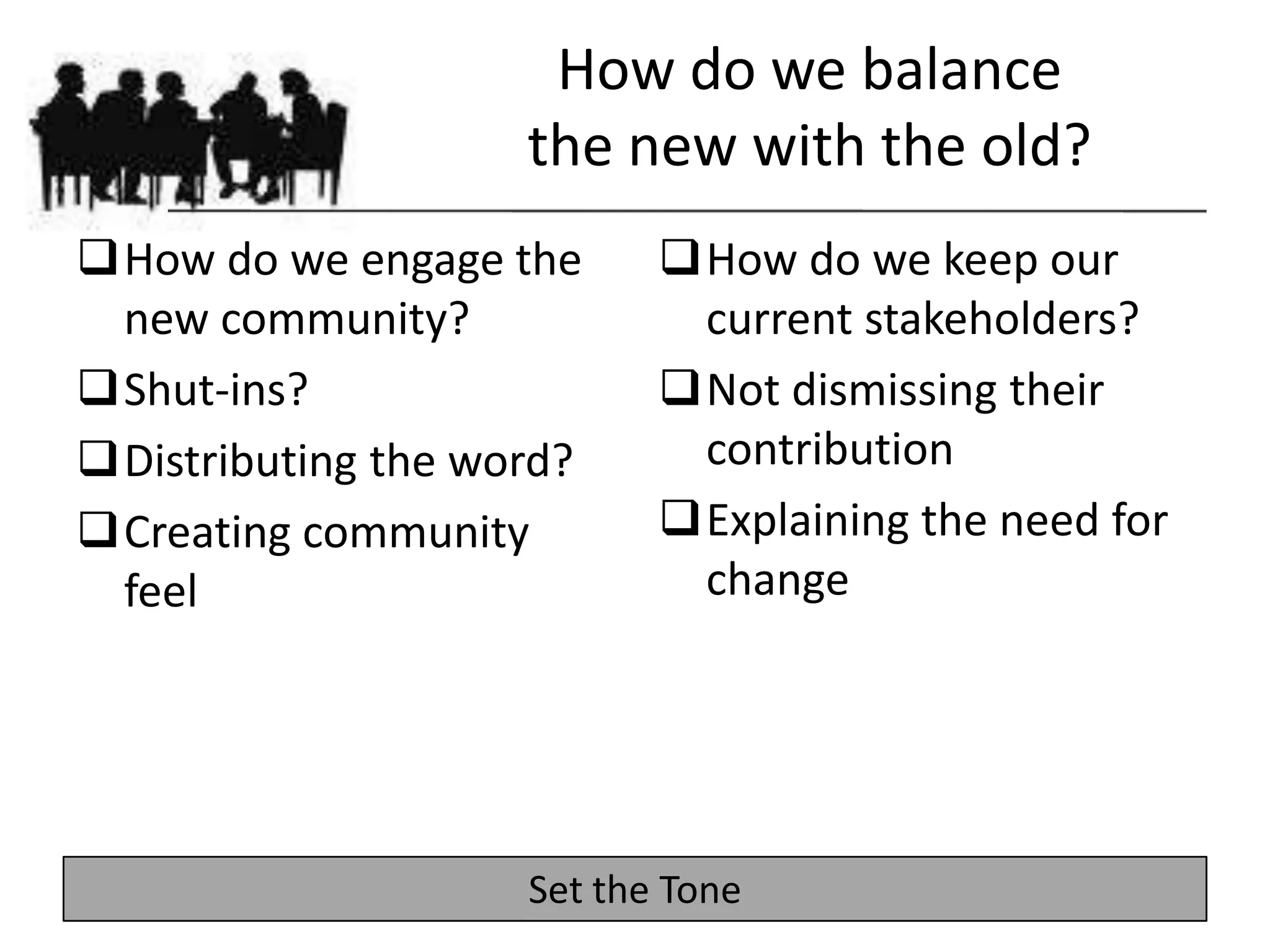 How do we balance the new with the old?

❑ How do we engage the new community?

❑ Shut-ins?

❑ Distributing the word?

❑ Creating community feel

❑ How do we keep our current stakeholders?

❑ Not dismissing their contribution

❑ Explaining the need for change

Set the Tone